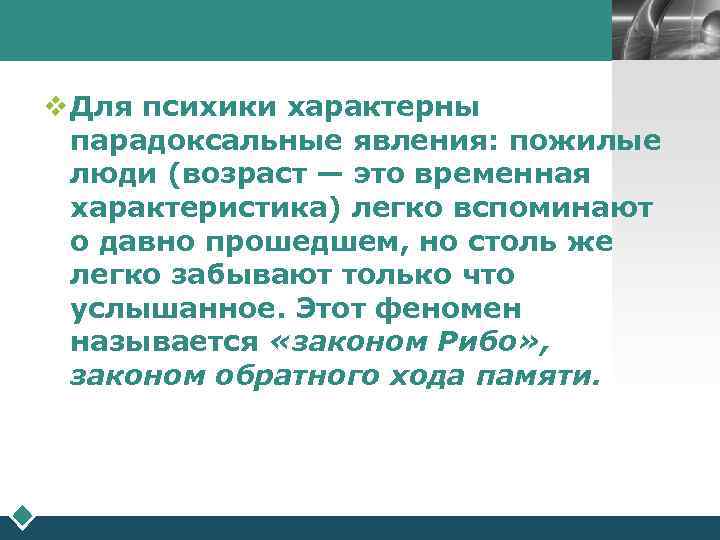 Для психики характерны парадоксальные явления: пожилые люди (возраст — это временная характеристика) легко вспоминают о давно прошедшем, но столь же легко забывают только что услышанное. Этот феномен называется «законом Рибо», законом обратного хода памяти.